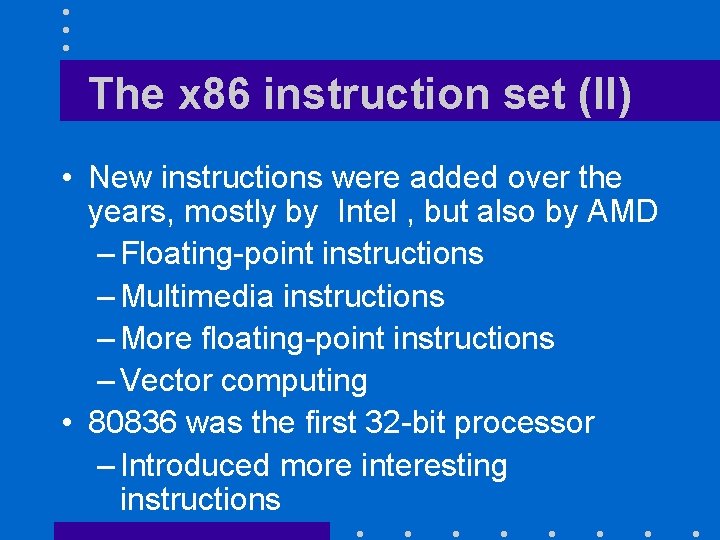 The x86 instruction set (II)

• New instructions were added over the years, mostly by Intel , but also by AMD
– Floating-point instructions
– Multimedia instructions
– More floating-point instructions
– Vector computing
• 80836 was the first 32-bit processor
– Introduced more interesting instructions